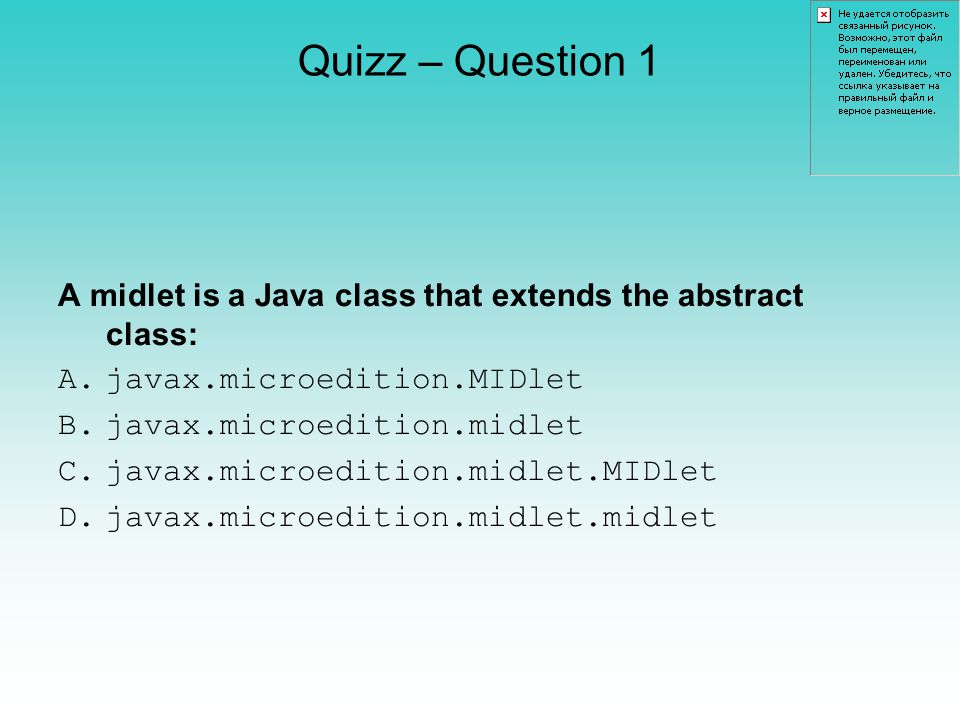 Quizz – Question 1

Не удается отобразить связанный рисунок. Возможно, этот файл был перемещен, переименован или удален. Убедитесь, что ссылка указывает на правильный файл и верное размещение.

A midlet is a Java class that extends the abstract class:

A. javax.microedition.MIDlet
B. javax.microedition.midlet
C. javax.microedition.midlet.MIDlet
D. javax.microedition.midlet.midlet